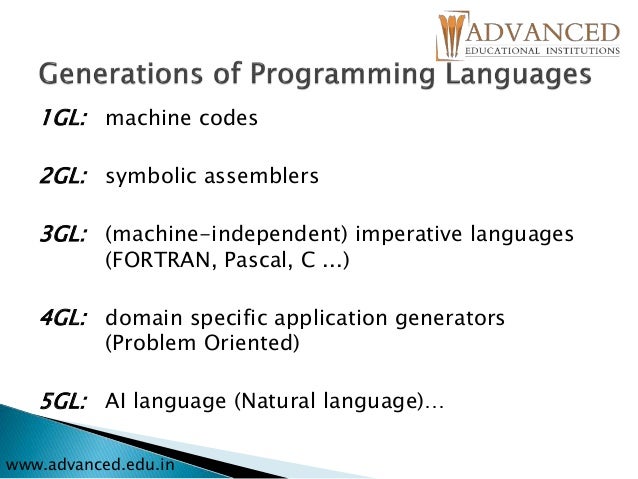 ADVANCED
EDUCATIONAL INSTITUTIONS

Generations of Programming Languages

1GL: machine codes

2GL: symbolic assemblers

3GL: (machine-independent) imperative languages (FORTRAN, Pascal, C ...)

4GL: domain specific application generators (Problem Oriented)

5GL: AI language (Natural language)…

www.advanced.edu.in